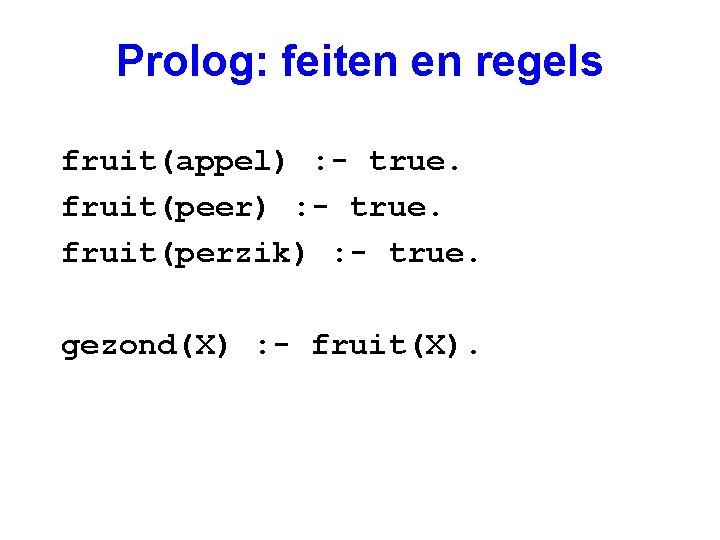 Prolog: feiten en regels

fruit(appel) :- true.
fruit(peer) :- true.
fruit(perzik) :- true.

gezond(X) :- fruit(X).